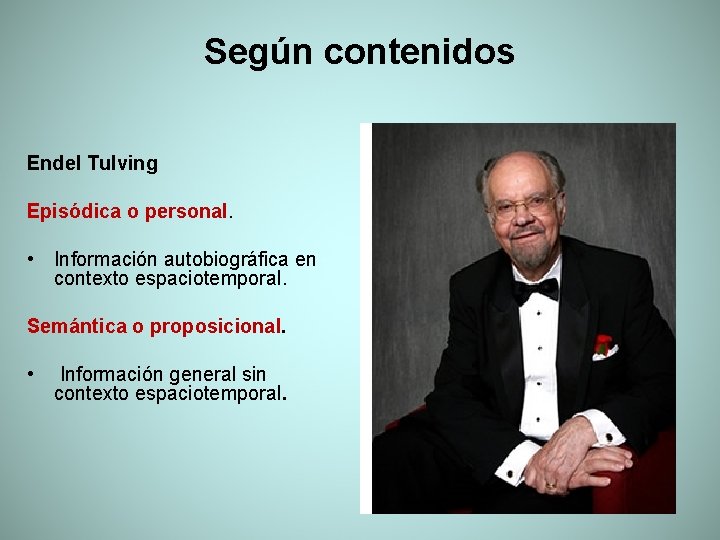 Según contenidos

Endel Tulving

Episódica o personal.

• Información autobiográfica en contexto espaciotemporal.

Semántica o proposicional.

• Información general sin contexto espaciotemporal.